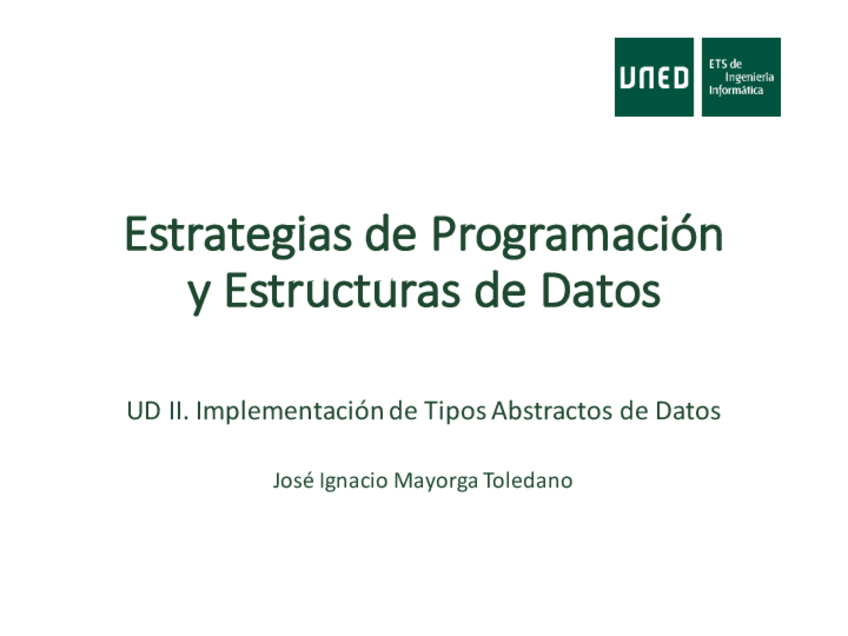 UNED

ETS de Ingeniería Informática

Estrategias de Programación y Estructuras de Datos

UD II. Implementación de Tipos Abstractos de Datos

José Ignacio Mayorga Toledano